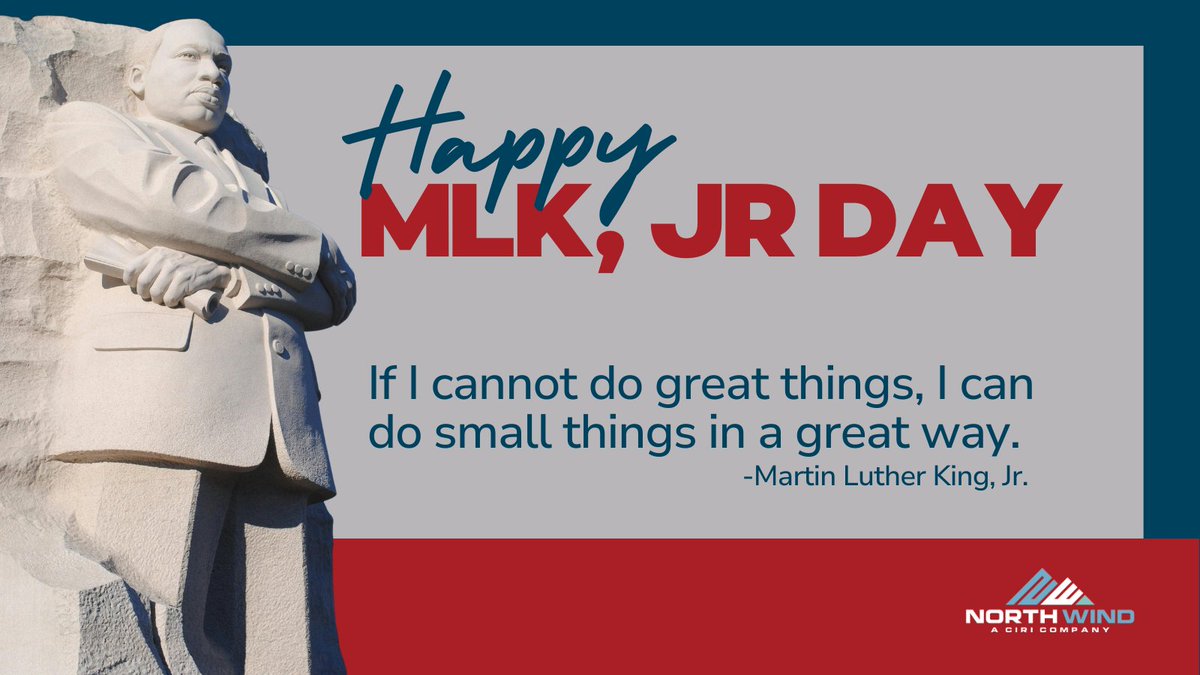 Happy
MLK, JR DAY

If I cannot do great things, I can do small things in a great way.
-Martin Luther King, Jr.

NORTH WIND
A CIRI COMPANY